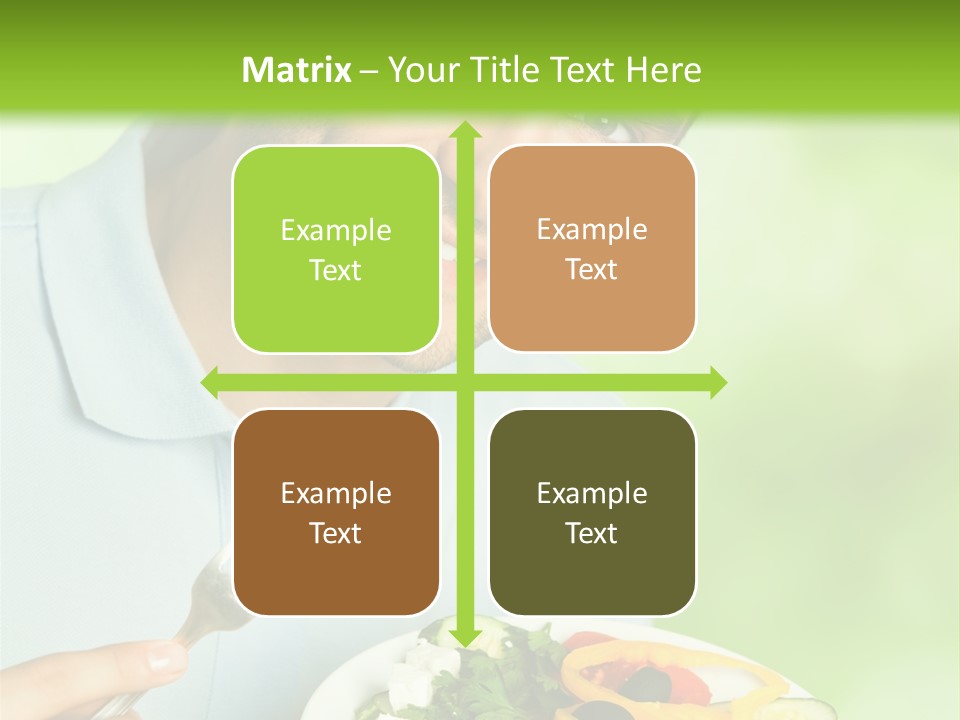 Matrix – Your Title Text Here

Example Text

Example Text

Example Text

Example Text